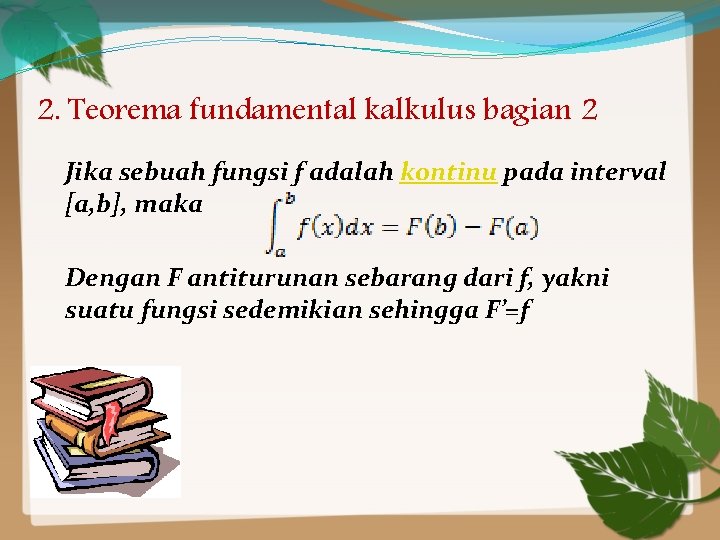 2. Teorema fundamental kalkulus bagian 2

Jika sebuah fungsi f adalah kontinu pada interval [a,b], maka $\int_a^b f(x)dx = F(b) - F(a)$

Dengan F antiturunan sebarang dari f, yakni suatu fungsi sedemikian sehingga F'=f